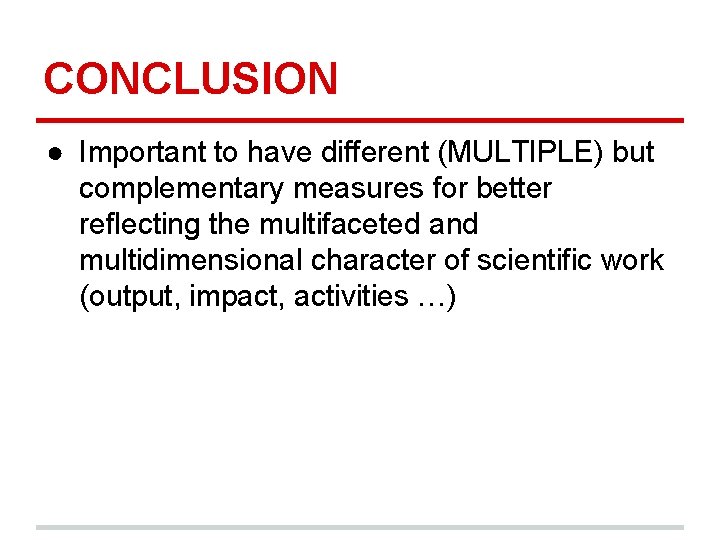 CONCLUSION

• Important to have different (MULTIPLE) but complementary measures for better reflecting the multifaceted and multidimensional character of scientific work (output, impact, activities …)